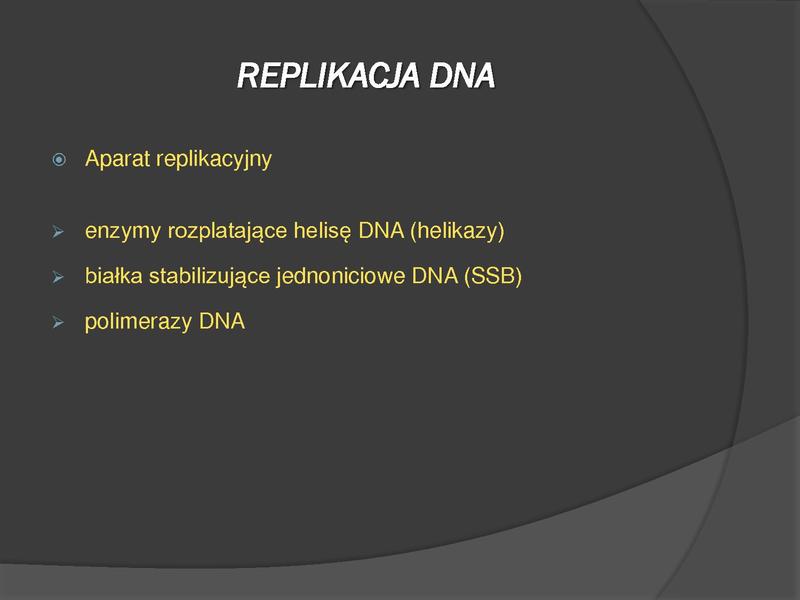 REPLIKACJA DNA

Aparat replikacyjny

enzymy rozplatające helisę DNA (helikazy)

białka stabilizujące jednoniciowe DNA (SSB)

polimerazy DNA